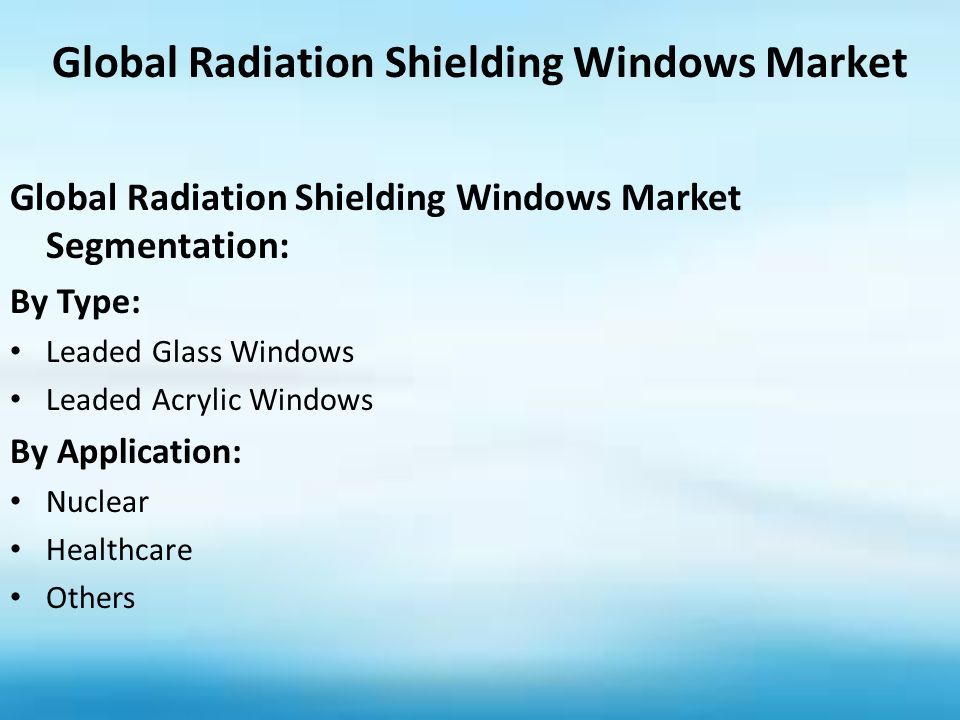 Global Radiation Shielding Windows Market

Global Radiation Shielding Windows Market Segmentation:

By Type:
• Leaded Glass Windows
• Leaded Acrylic Windows

By Application:
• Nuclear
• Healthcare
• Others